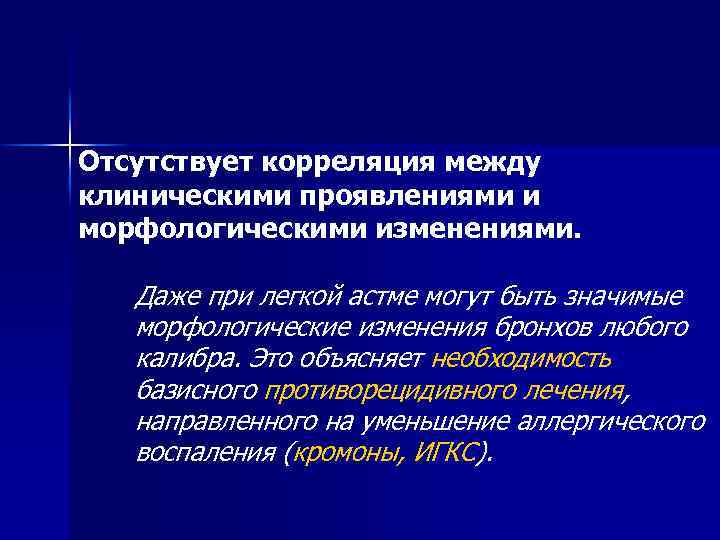 Отсутствует корреляция между клиническими проявлениями и морфологическими изменениями.

Даже при легкой астме могут быть значимые морфологические изменения бронхов любого калибра. Это объясняет необходимость базисного противорецидивного лечения, направленного на уменьшение аллергического воспаления (кромоны, ИГКС).